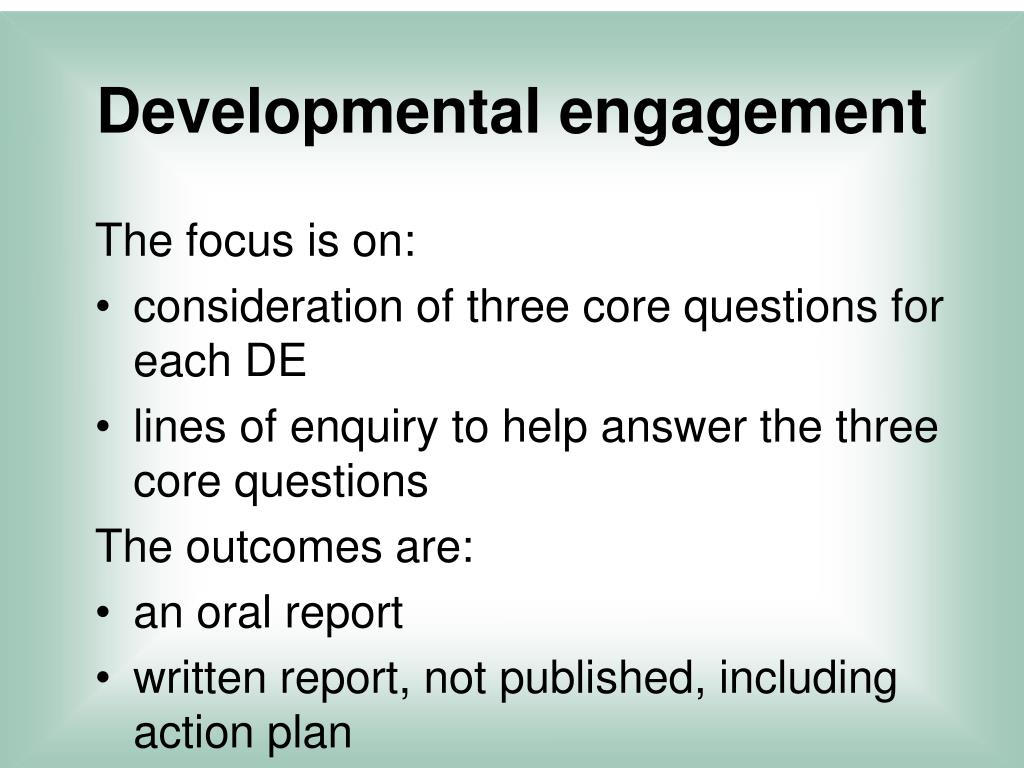 Developmental engagement

The focus is on:

• consideration of three core questions for each DE
• lines of enquiry to help answer the three core questions

The outcomes are:

• an oral report
• written report, not published, including action plan